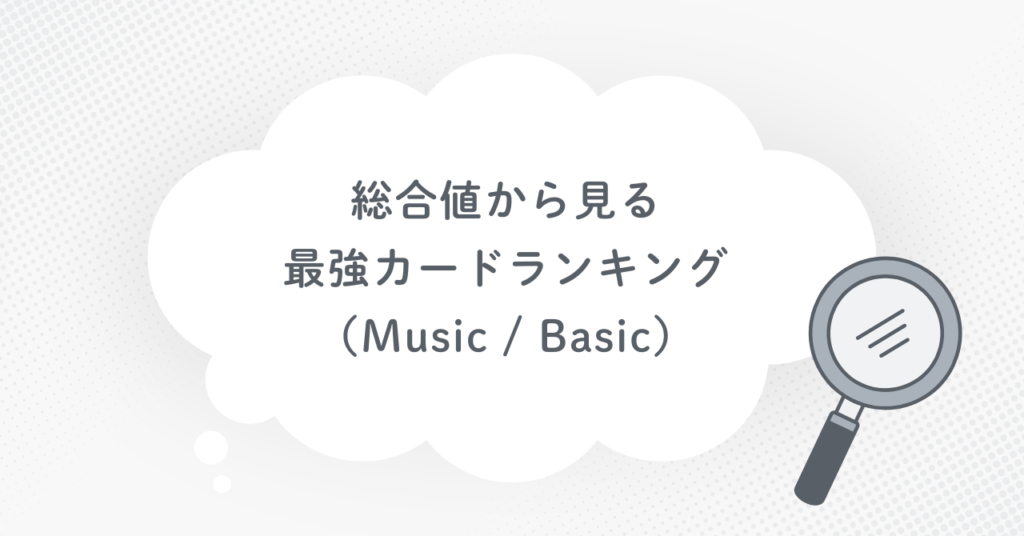 総合値から見る
最強カードランキング
（Music / Basic）